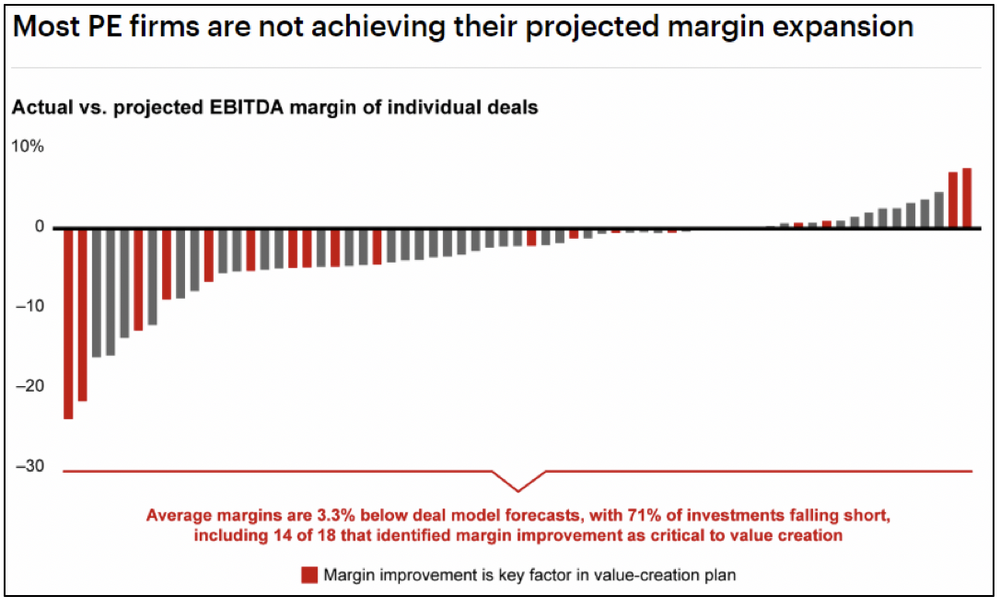 Most PE firms are not achieving their projected margin expansion

Actual vs. projected EBITDA margin of individual deals

10%

0

–10

–20

–30

Average margins are 3.3% below deal model forecasts, with 71% of investments falling short, including 14 of 18 that identified margin improvement as critical to value creation

Margin improvement is key factor in value-creation plan